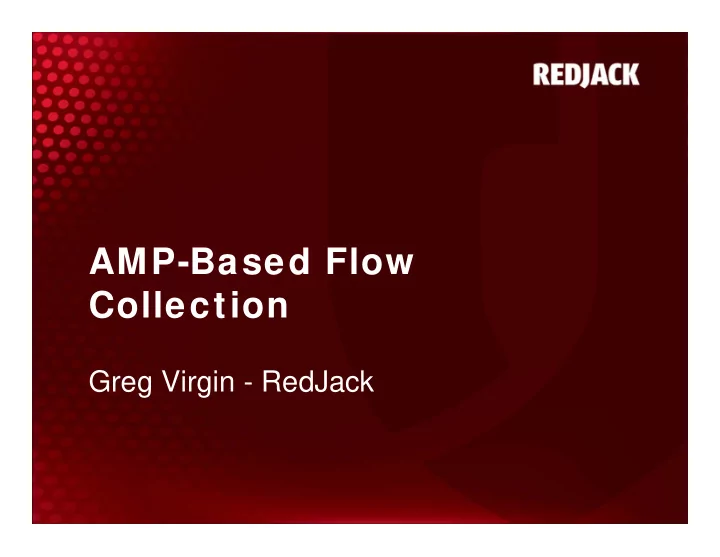 REDJACK

AMP-Based Flow Collection

Greg Virgin - RedJack